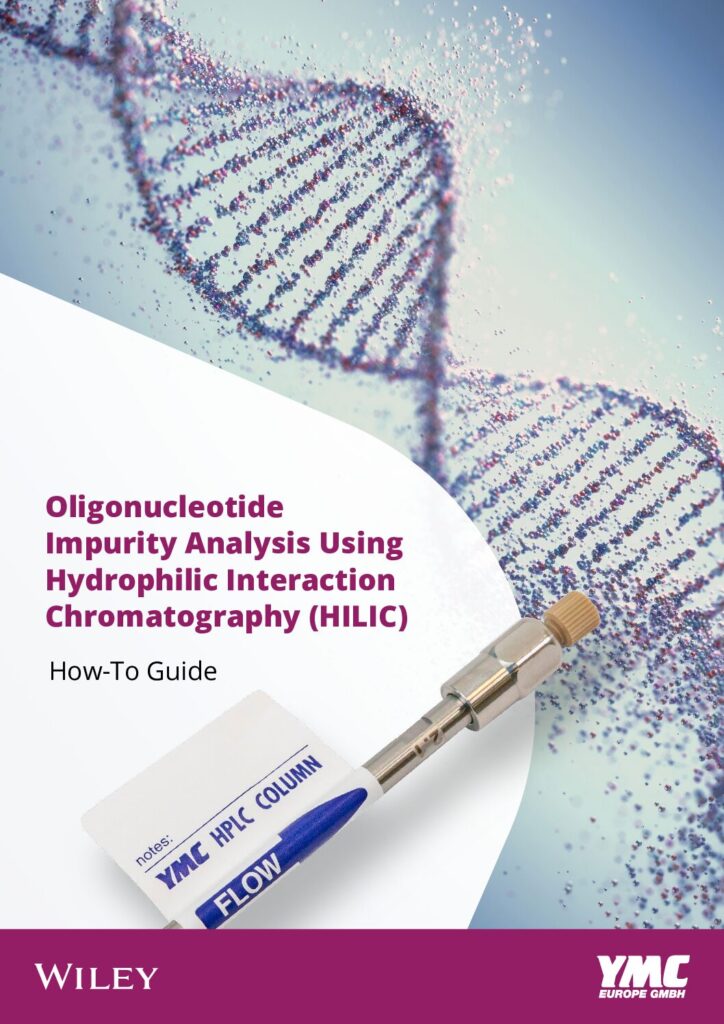 Oligonucleotide Impurity Analysis Using Hydrophilic Interaction Chromatography (HILIC)

How-To Guide

notes:
YMC HPLC COLUMN
FLOW

WILEY

YMC
EUROPE GMBH